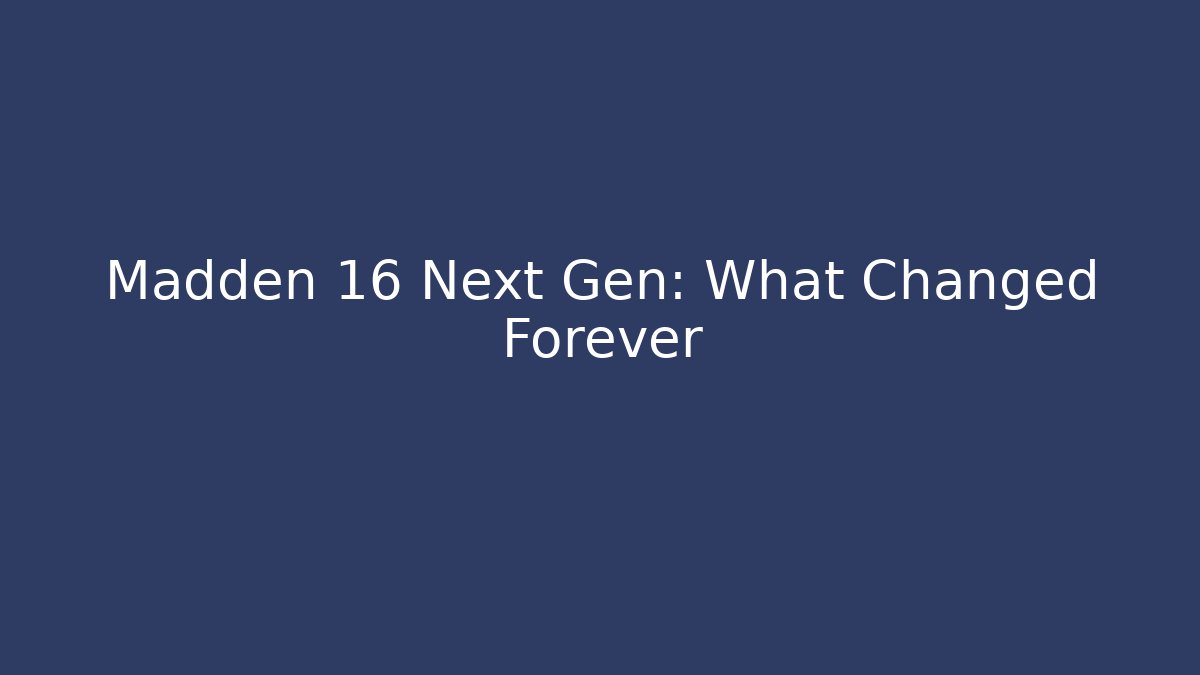 Madden 16 Next Gen: What Changed Forever